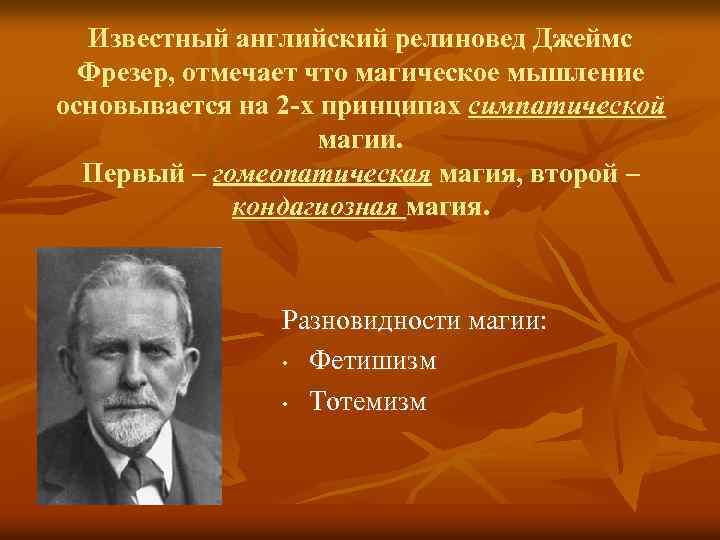 Известный английский релиновед Джеймс Фрезер, отмечает что магическое мышление основывается на 2-х принципах симпатической магии.
Первый – гомеопатическая магия, второй – кондагиозная магия.

Разновидности магии:
• Фетишизм
• Тотемизм